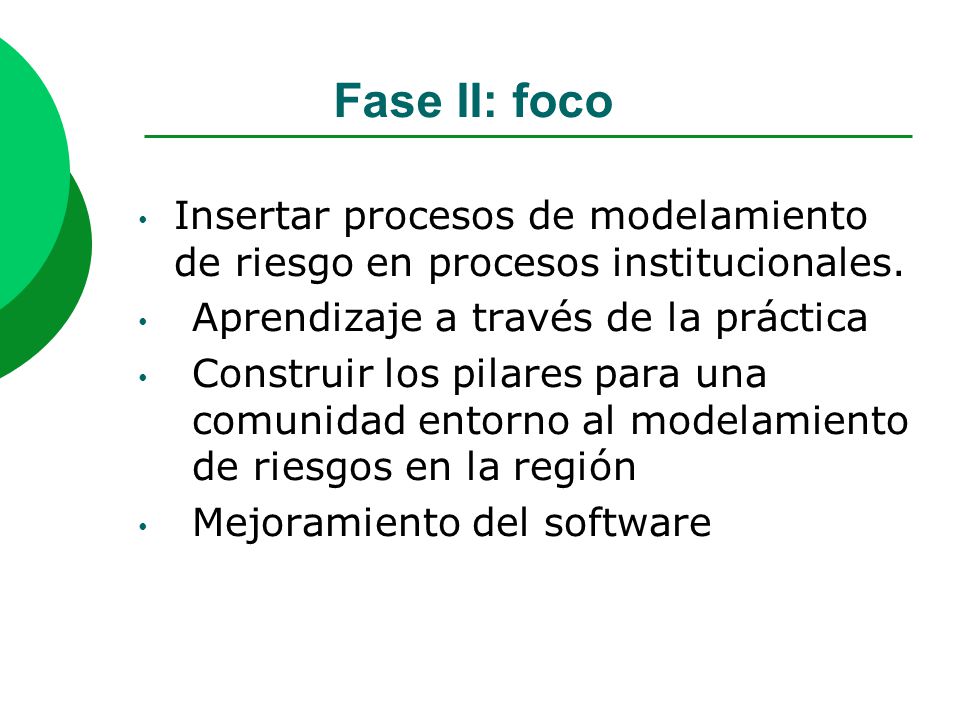 Fase II: foco

• Insertar procesos de modelamiento de riesgo en procesos institucionales.
• Aprendizaje a través de la práctica
• Construir los pilares para una comunidad entorno al modelamiento de riesgos en la región
• Mejoramiento del software